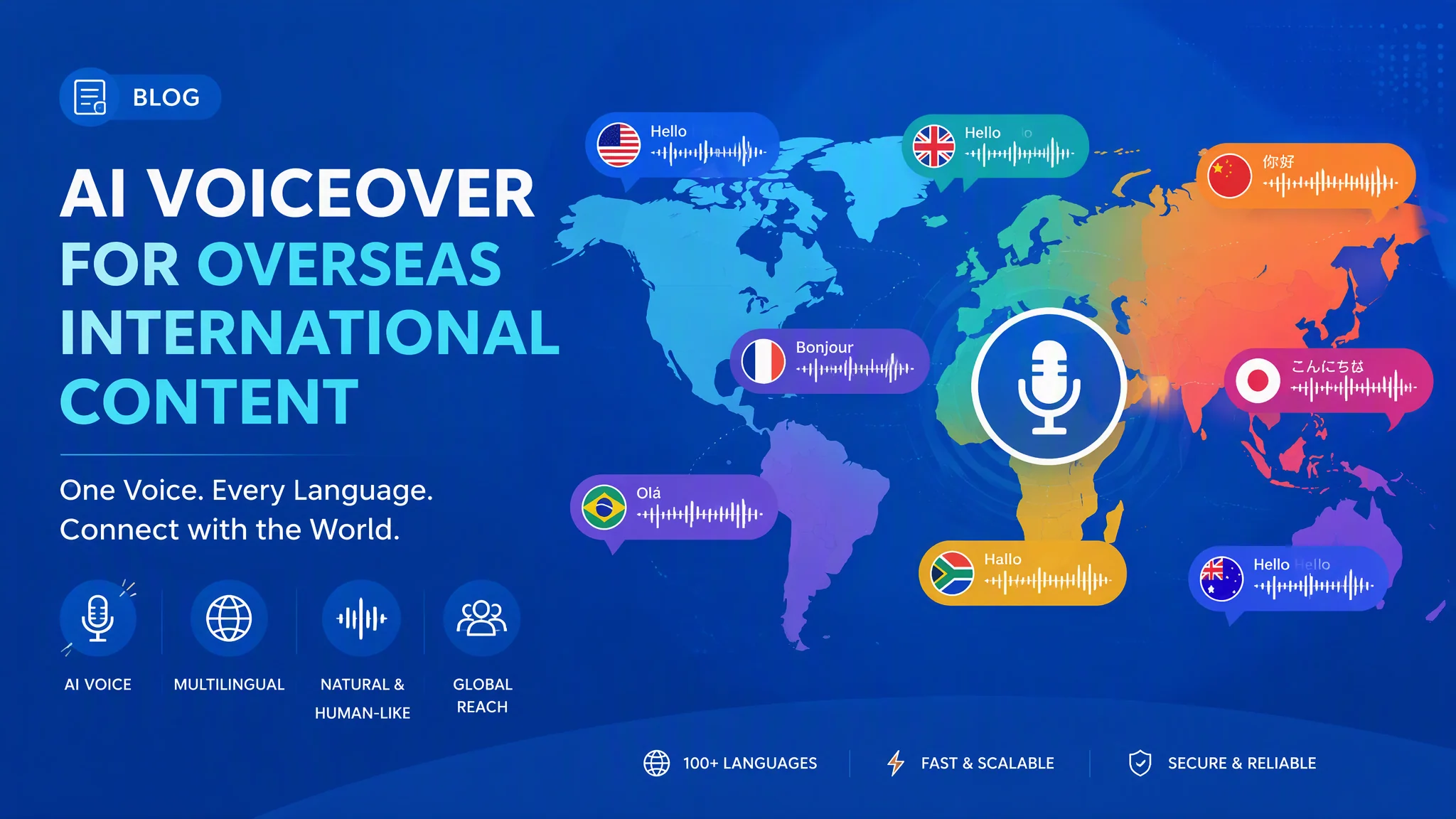 BLOG

AI VOICEOVER FOR OVERSEAS INTERNATIONAL CONTENT

One Voice. Every Language.
Connect with the World.

AI VOICE

MULTILINGUAL

NATURAL & HUMAN-LIKE

GLOBAL REACH

Hello

Hello

你好

Bonjour

こんにちな

Olá

Hallo

Hello Hello

100+ LANGUAGES

FAST & SCALABLE

SECURE & RELIABLE